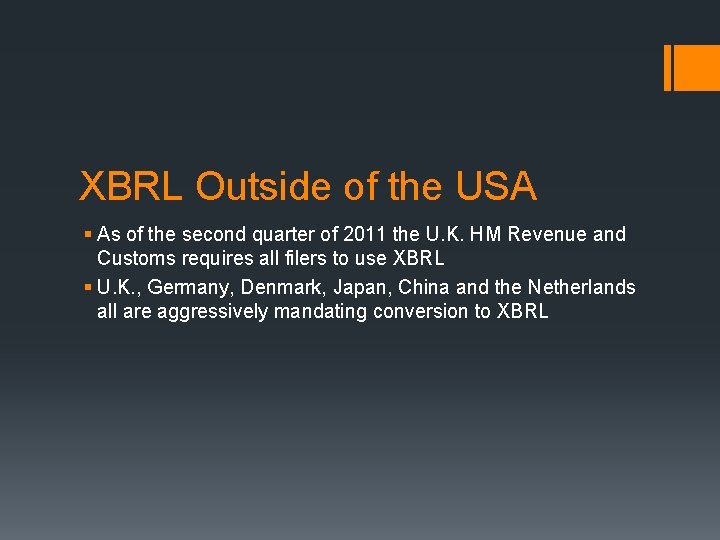 XBRL Outside of the USA

▪ As of the second quarter of 2011 the U.K. HM Revenue and Customs requires all filers to use XBRL

▪ U.K., Germany, Denmark, Japan, China and the Netherlands all are aggressively mandating conversion to XBRL